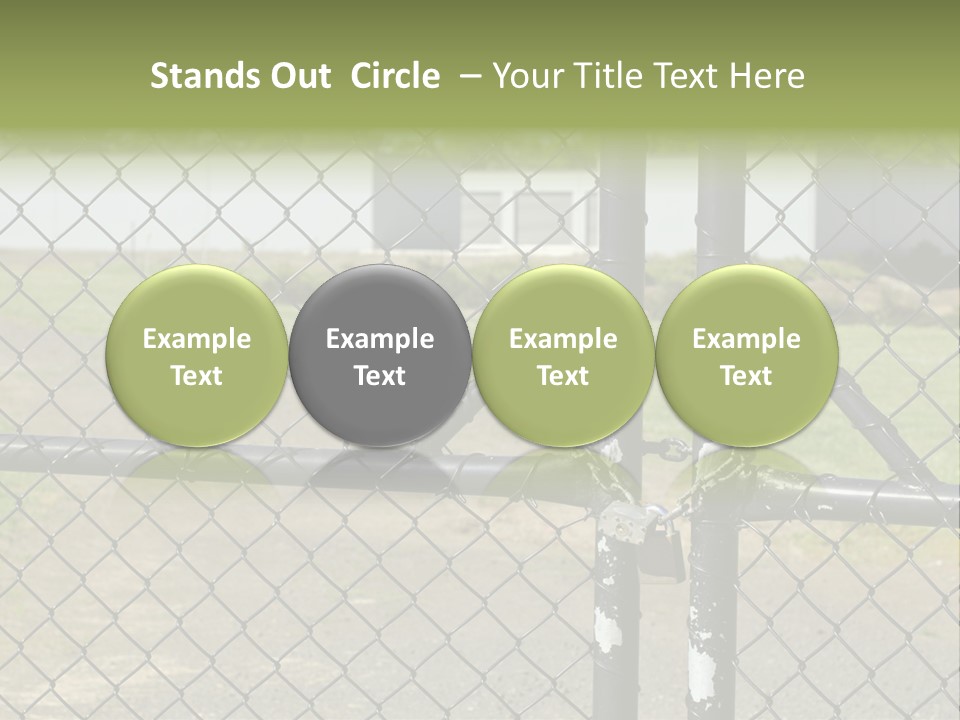 Stands Out Circle – Your Title Text Here

Example Text

Example Text

Example Text

Example Text